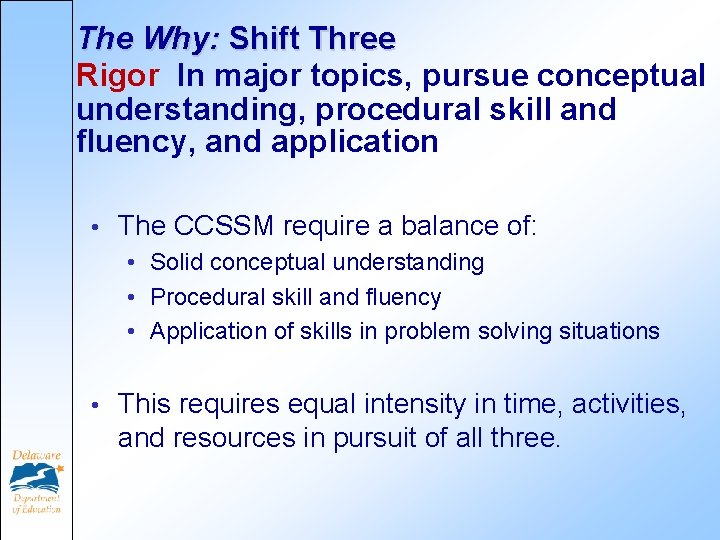 The Why: Shift Three
Rigor In major topics, pursue conceptual understanding, procedural skill and fluency, and application

• The CCSSM require a balance of:
• Solid conceptual understanding
• Procedural skill and fluency
• Application of skills in problem solving situations

• This requires equal intensity in time, activities, and resources in pursuit of all three.

Delaware
Department of Education